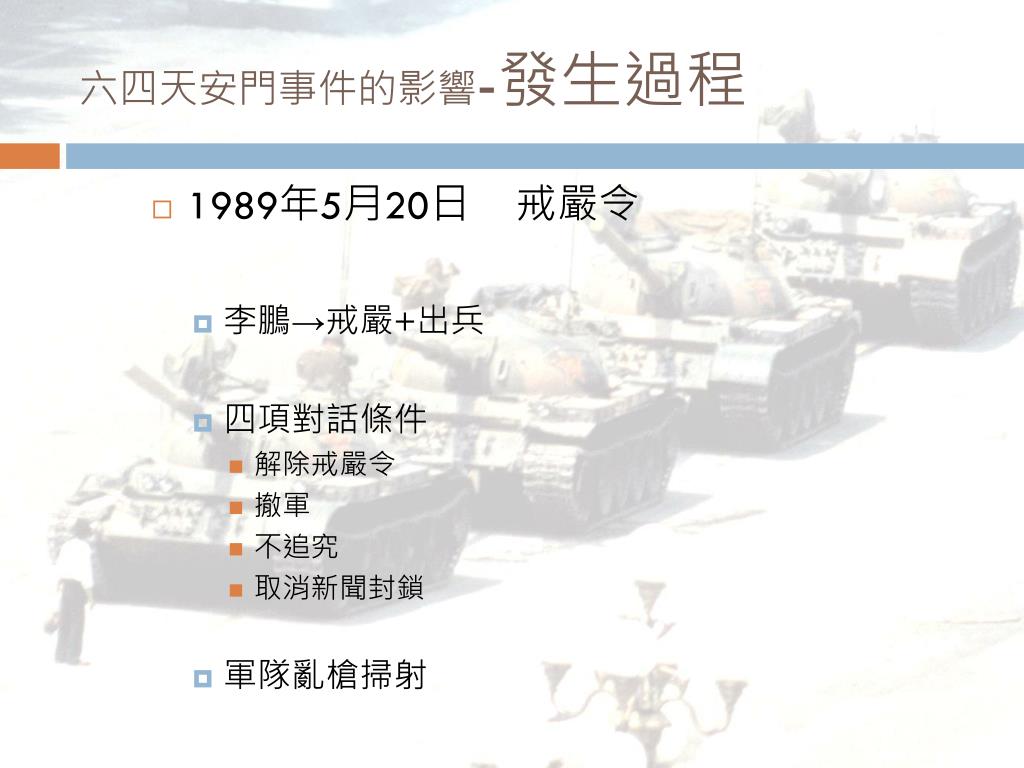 六四天安門事件的影響-發生過程

1989年5月20日　戒嚴令

李鵬→戒嚴+出兵

四項對話條件

解除戒嚴令

撤軍

不追究

取消新聞封鎖

軍隊亂槍掃射